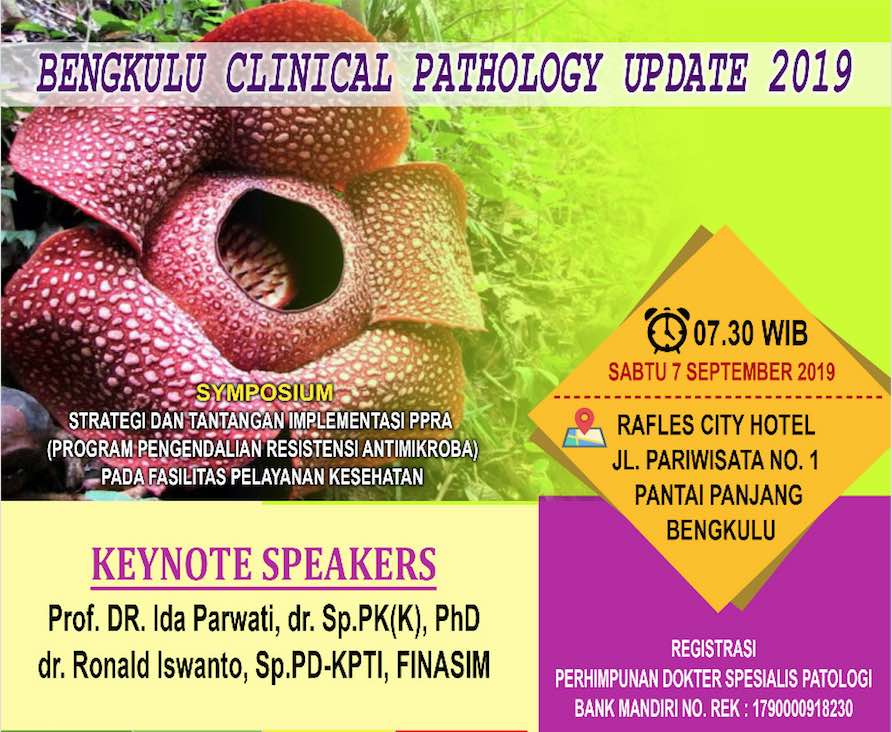 BENGKULU CLINICAL PATHOLOGY UPDATE 2019

SYMPOSIUM
STRATEGI DAN TANTANGAN IMPLEMENTASI PPRA (PROGRAM PENGENDALIAN RESISTENSI ANTIMIKROBA) PADA FASILITAS PELAYANAN KESEHATAN

07.30 WIB
SABTU 7 SEPTEMBER 2019

RAFLES CITY HOTEL
JL. PARIWISATA NO. 1
PANTAI PANJANG
BENGKULU

KEYNOTE SPEAKERS
Prof. DR. Ida Parwati, dr. Sp.PK(K), PhD
dr. Ronald Iswanto, Sp.PD-KPTI, FINASIM

REGISTRASI
PERHIMPUNAN DOKTER SPESIALIS PATOLOGI
BANK MANDIRI NO. REK : 1790000918230